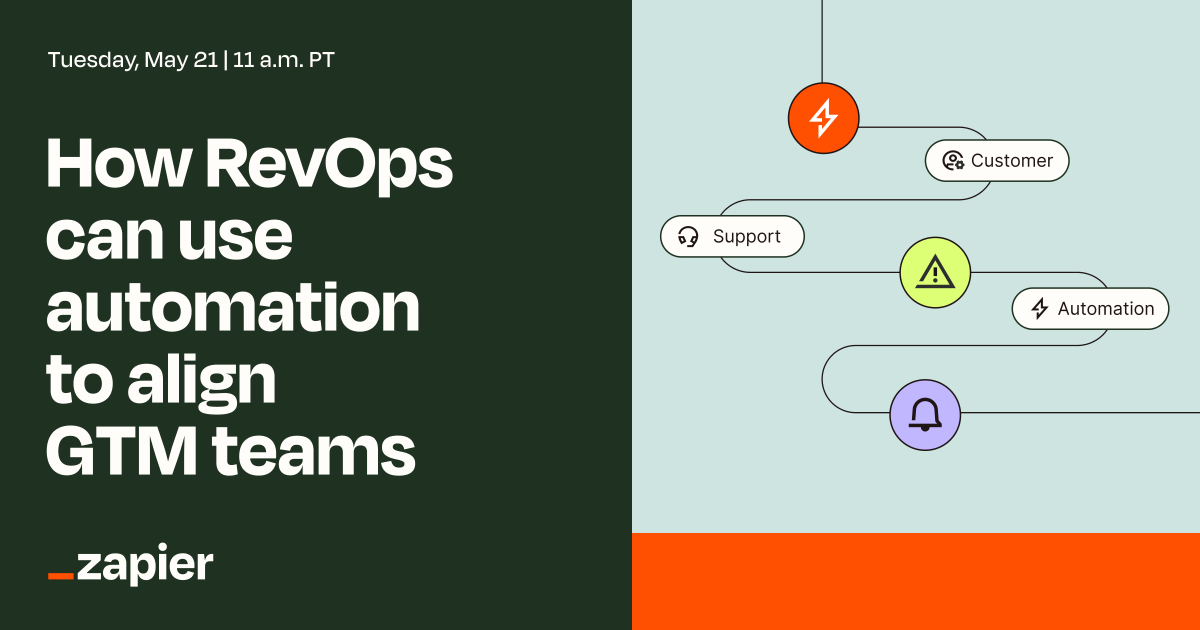 Tuesday, May 21 | 11 a.m. PT

How RevOps can use automation to align GTM teams

_zapier

Customer

Support

Automation